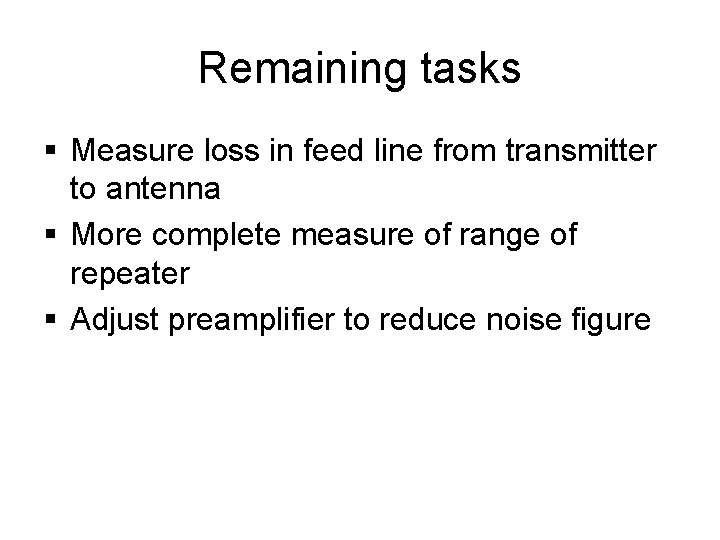 Remaining tasks

▪ Measure loss in feed line from transmitter to antenna
▪ More complete measure of range of repeater
▪ Adjust preamplifier to reduce noise figure